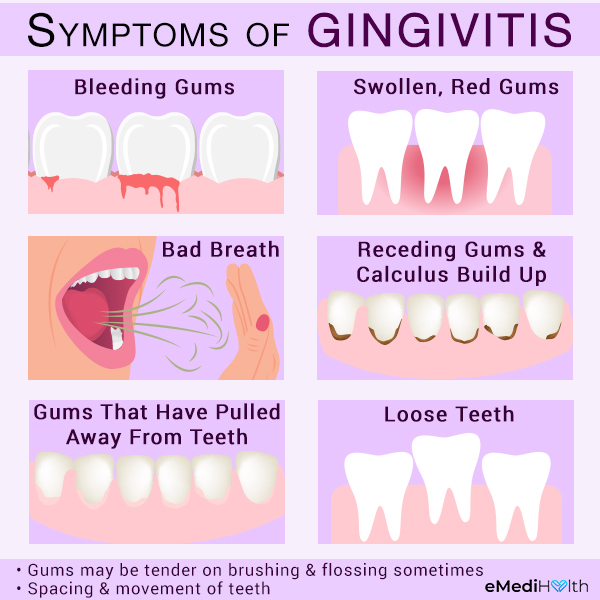 SYMPTOMS OF GINGIVITIS

Bleeding Gums

Swollen, Red Gums

Bad Breath

Receding Gums & Calculus Build Up

Gums That Have Pulled Away From Teeth

Loose Teeth

• Gums may be tender on brushing & flossing sometimes
• Spacing & movement of teeth

eMediHealth